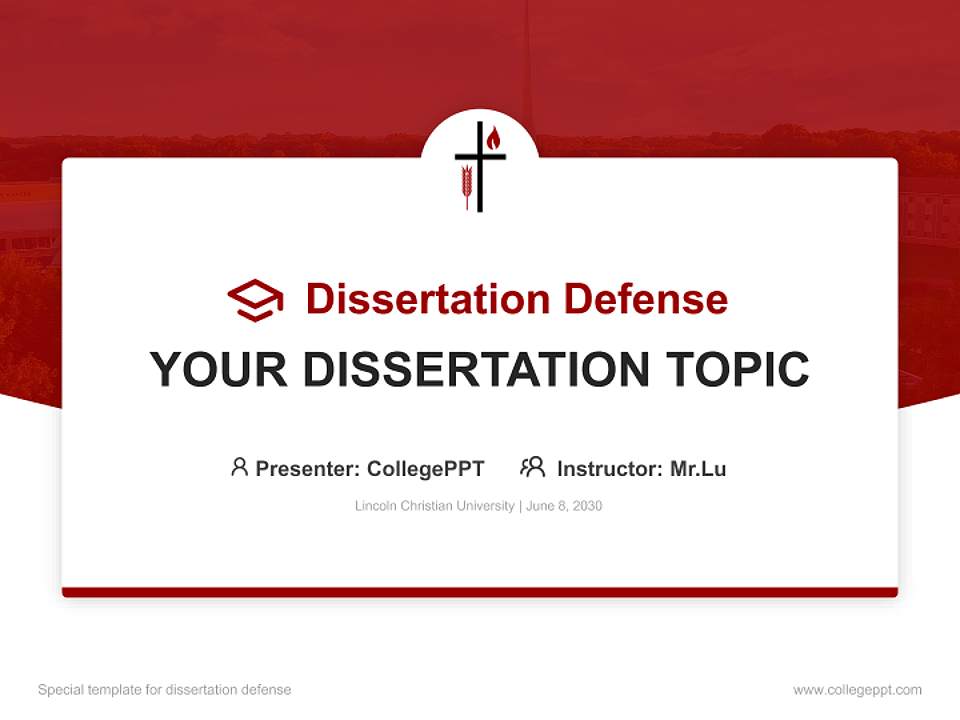 Dissertation Defense

YOUR DISSERTATION TOPIC

Presenter: CollegePPT Instructor: Mr.Lu

Lincoln Christian University | June 8, 2030

Special template for dissertation defense

www.collegeppt.com